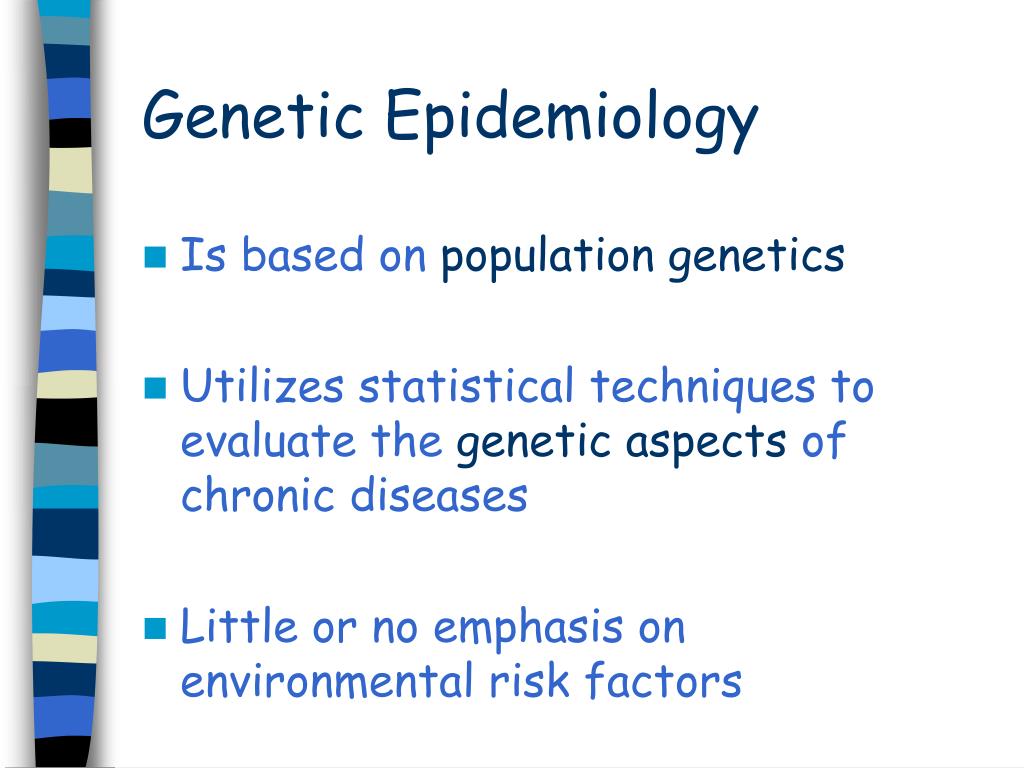 Genetic Epidemiology

Is based on population genetics

Utilizes statistical techniques to evaluate the genetic aspects of chronic diseases

Little or no emphasis on environmental risk factors